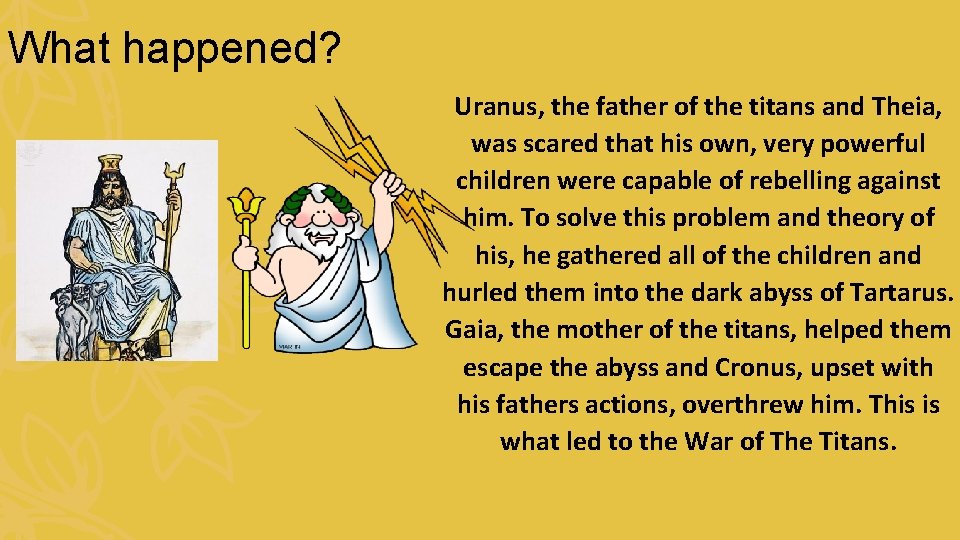 What happened?

Uranus, the father of the titans and Theia, was scared that his own, very powerful children were capable of rebelling against him. To solve this problem and theory of his, he gathered all of the children and hurled them into the dark abyss of Tartarus. Gaia, the mother of the titans, helped them escape the abyss and Cronus, upset with his fathers actions, overthrew him. This is what led to the War of The Titans.